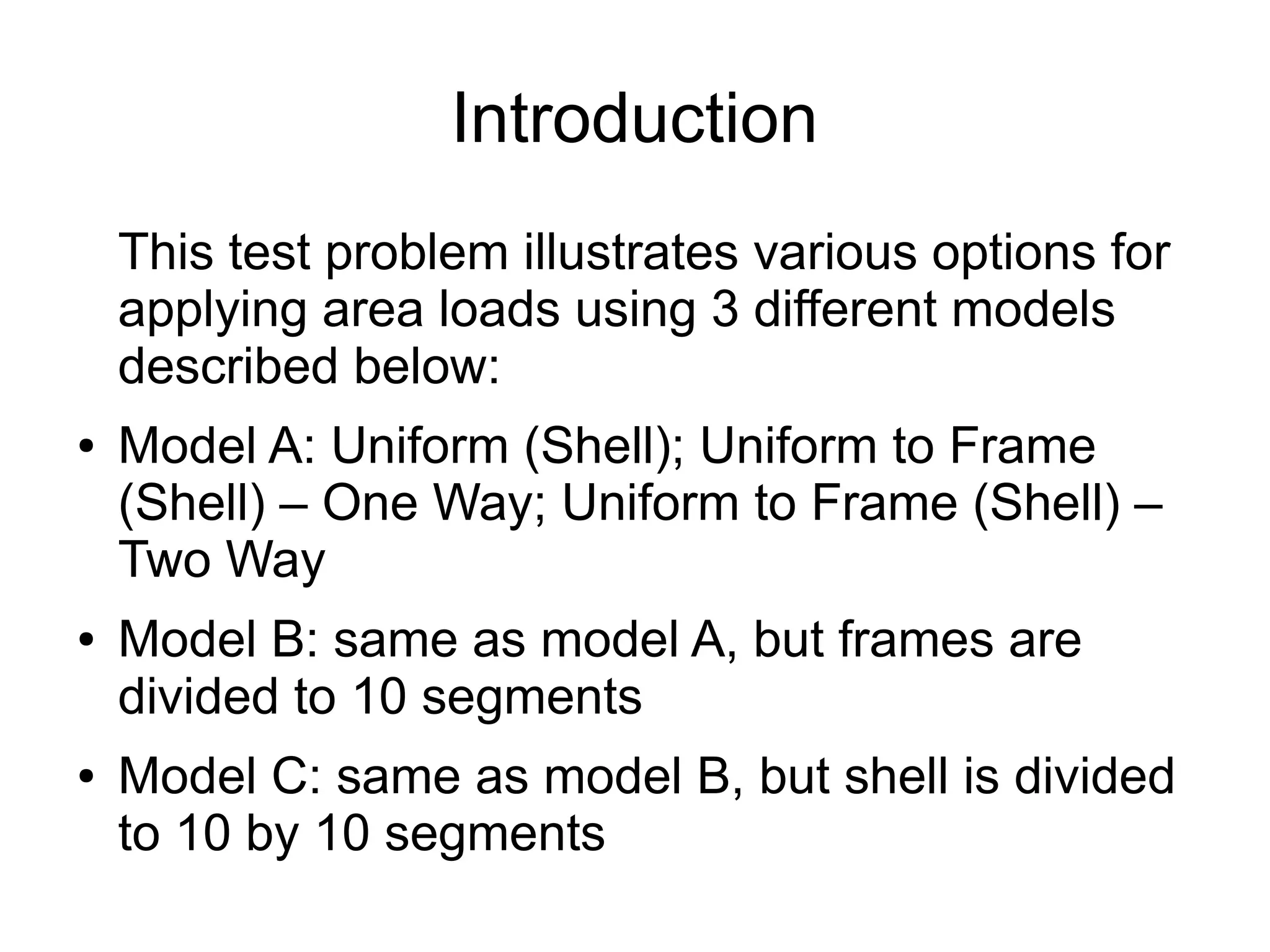 Introduction

This test problem illustrates various options for applying area loads using 3 different models described below:

• Model A: Uniform (Shell); Uniform to Frame (Shell) – One Way; Uniform to Frame (Shell) – Two Way

• Model B: same as model A, but frames are divided to 10 segments

• Model C: same as model B, but shell is divided to 10 by 10 segments